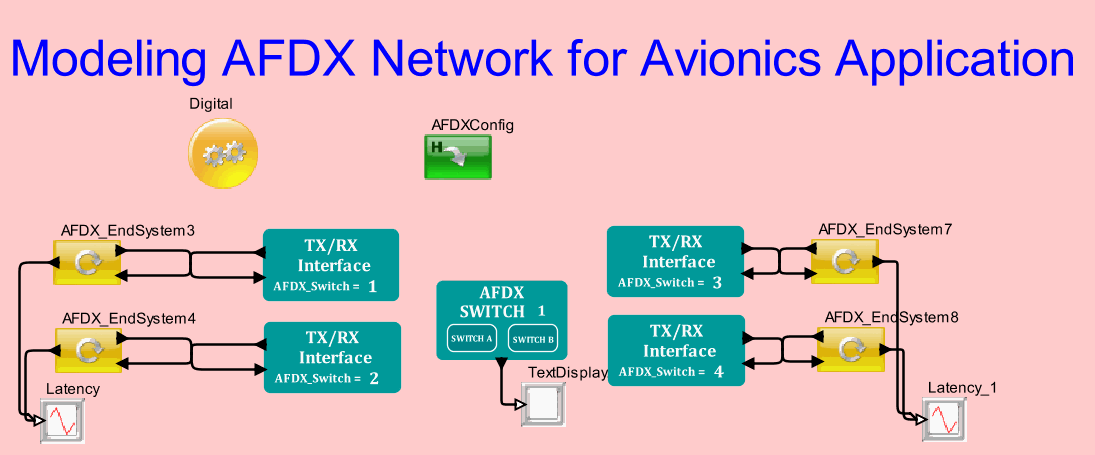 Modeling AFDX Network for Avionics Application

Digital

AFDXConfig

AFDX_EndSystem3

TX/RX Interface AFDX_Switch = 1

AFDX_EndSystem4

TX/RX Interface AFDX_Switch = 2

Latency

AFDX SWITCH 1

SWITCH A

SWITCH B

TextDisplay

TX/RX Interface AFDX_Switch = 3

AFDX_EndSystem7

TX/RX Interface AFDX_Switch = 4

AFDX_EndSystem8

Latency_1